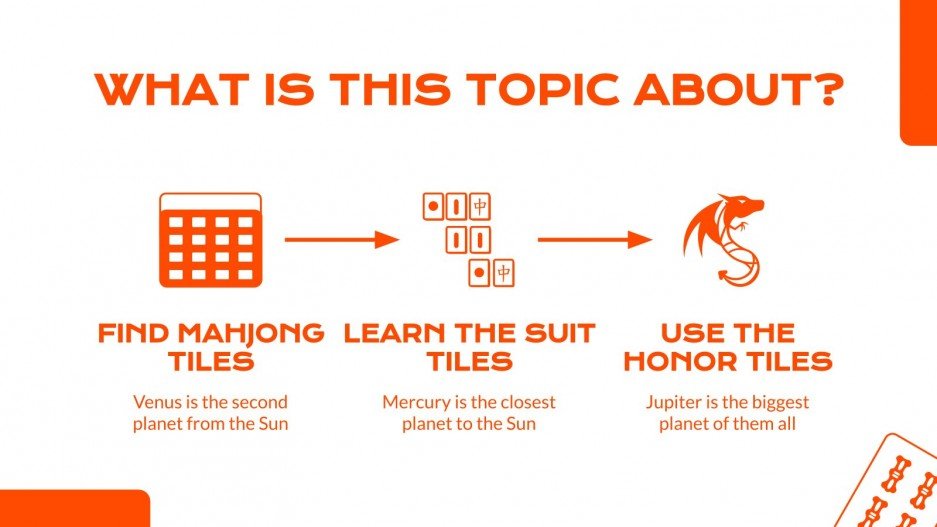 WHAT IS THIS TOPIC ABOUT?

中

中

FIND MAHJONG TILES

Venus is the second planet from the Sun

LEARN THE SUIT TILES

Mercury is the closest planet to the Sun

USE THE HONOR TILES

Jupiter is the biggest planet of them all